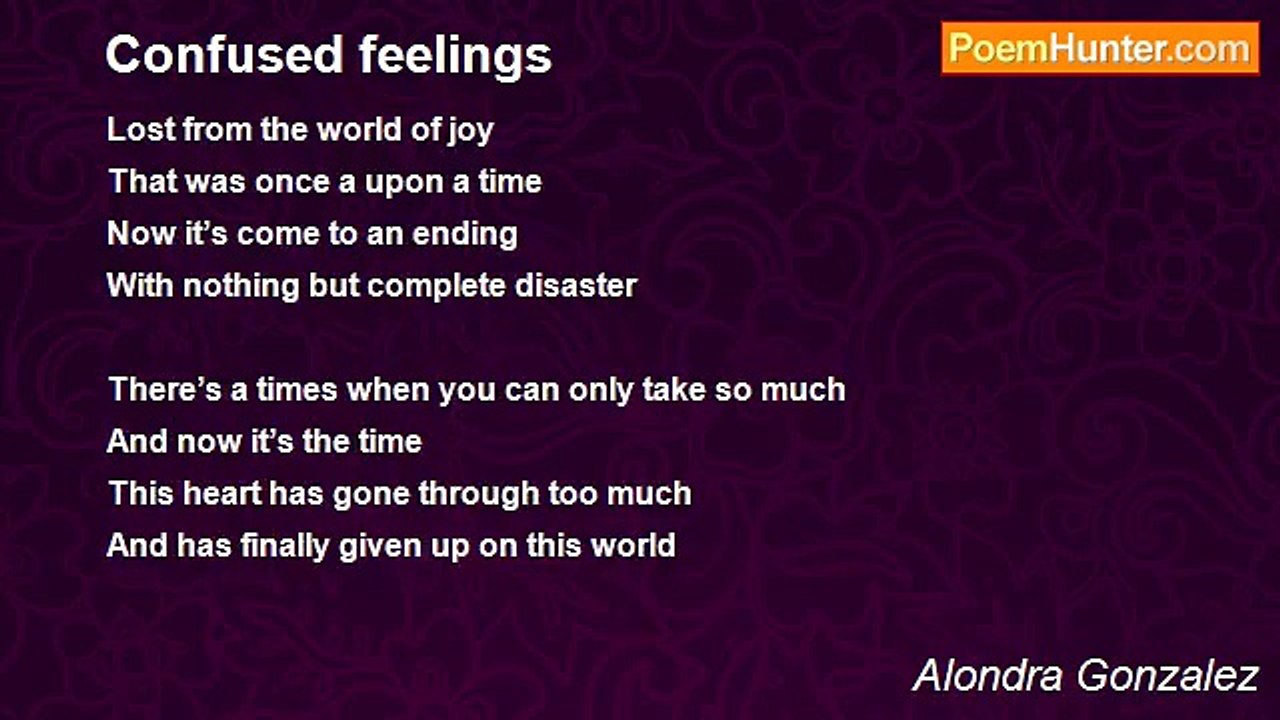 Confused feelings

PoemHunter.com

Lost from the world of joy
That was once a upon a time
Now it’s come to an ending
With nothing but complete disaster

There’s a times when you can only take so much
And now it’s the time
This heart has gone through too much
And has finally given up on this world

Alondra Gonzalez